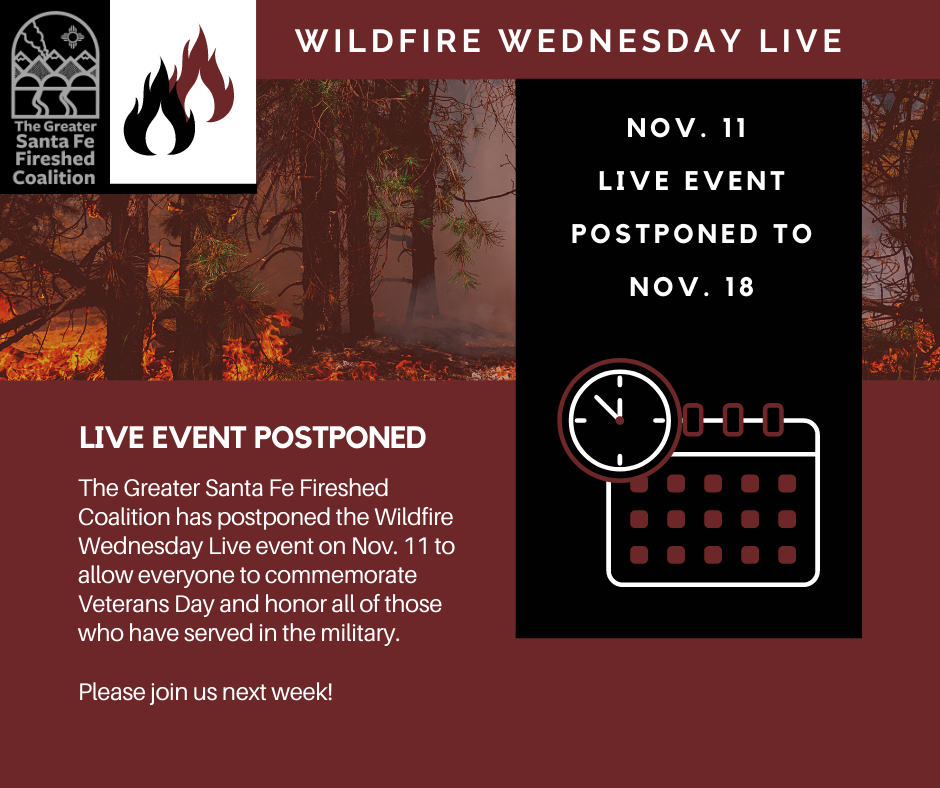 The Greater Santa Fe Fireshed Coalition

WILDFIRE WEDNESDAY LIVE

NOV. 11
LIVE EVENT
POSTPONED TO
NOV. 18

LIVE EVENT POSTPONED

The Greater Santa Fe Fireshed Coalition has postponed the Wildfire Wednesday Live event on Nov. 11 to allow everyone to commemorate Veterans Day and honor all of those who have served in the military.

Please join us next week!